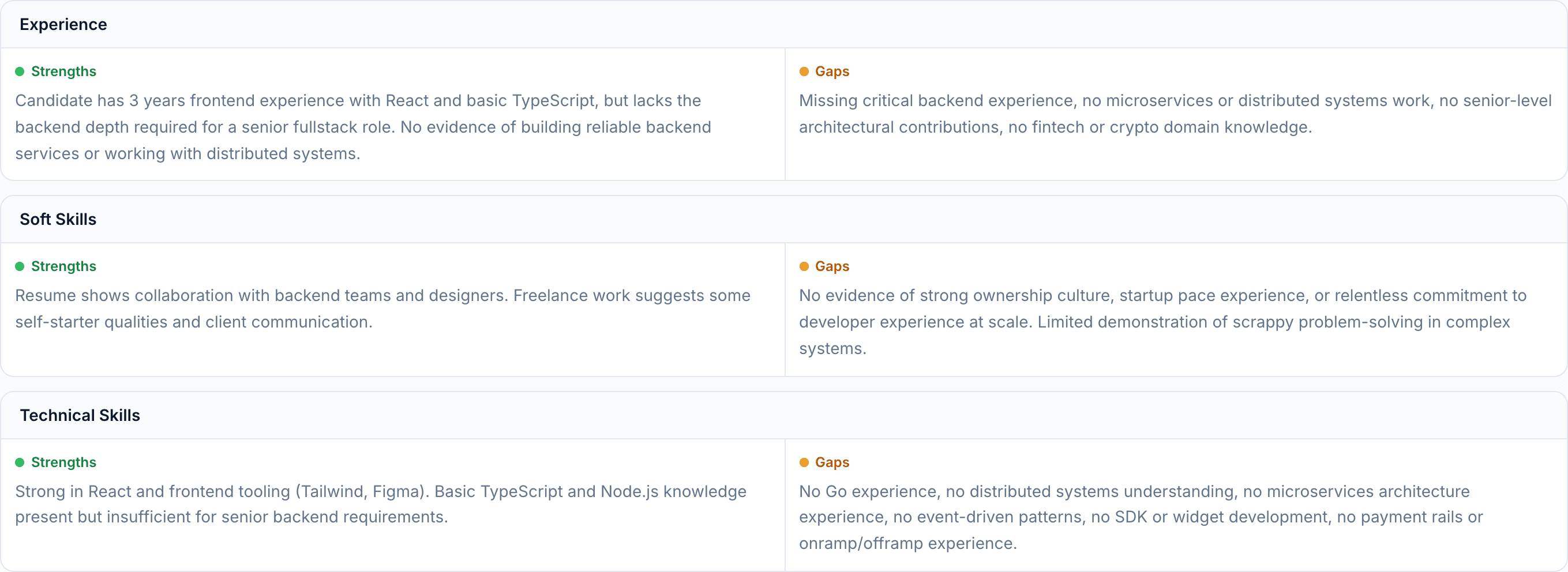 Experience

Strengths
Candidate has 3 years frontend experience with React and basic TypeScript, but lacks the backend depth required for a senior fullstack role. No evidence of building reliable backend services or working with distributed systems.

Gaps
Missing critical backend experience, no microservices or distributed systems work, no senior-level architectural contributions, no fintech or crypto domain knowledge.

Soft Skills

Strengths
Resume shows collaboration with backend teams and designers. Freelance work suggests some self-starter qualities and client communication.

Gaps
No evidence of strong ownership culture, startup pace experience, or relentless commitment to developer experience at scale. Limited demonstration of scrappy problem-solving in complex systems.

Technical Skills

Strengths
Strong in React and frontend tooling (Tailwind, Figma). Basic TypeScript and Node.js knowledge present but insufficient for senior backend requirements.

Gaps
No Go experience, no distributed systems understanding, no microservices architecture experience, no event-driven patterns, no SDK or widget development, no payment rails or onramp/offramp experience.